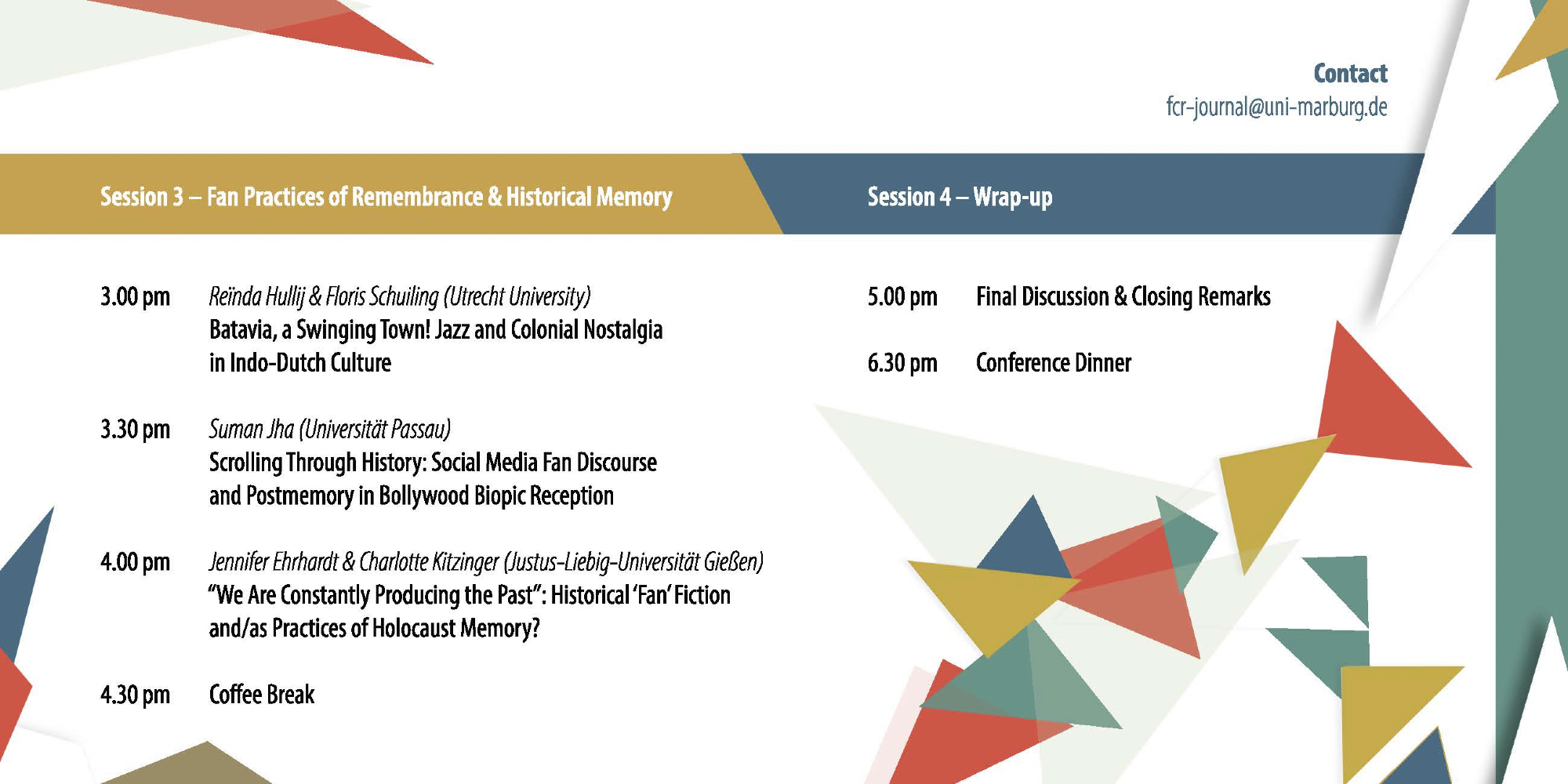 Contact
fcr-journal@uni-marburg.de

Session 3 – Fan Practices of Remembrance & Historical Memory

3.00 pm Reïnda Hullij & Floris Schuiling (Utrecht University)
Batavia, a Swinging Town! Jazz and Colonial Nostalgia in Indo-Dutch Culture

3.30 pm Suman Jha (Universität Passau)
Scrolling Through History: Social Media Fan Discourse and Postmemory in Bollywood Biopic Reception

4.00 pm Jennifer Ehrhardt & Charlotte Kitzinger (Justus-Liebig-Universität Gießen)
"We Are Constantly Producing the Past": Historical 'Fan' Fiction and/as Practices of Holocaust Memory?

4.30 pm Coffee Break

Session 4 – Wrap-up

5.00 pm Final Discussion & Closing Remarks

6.30 pm Conference Dinner